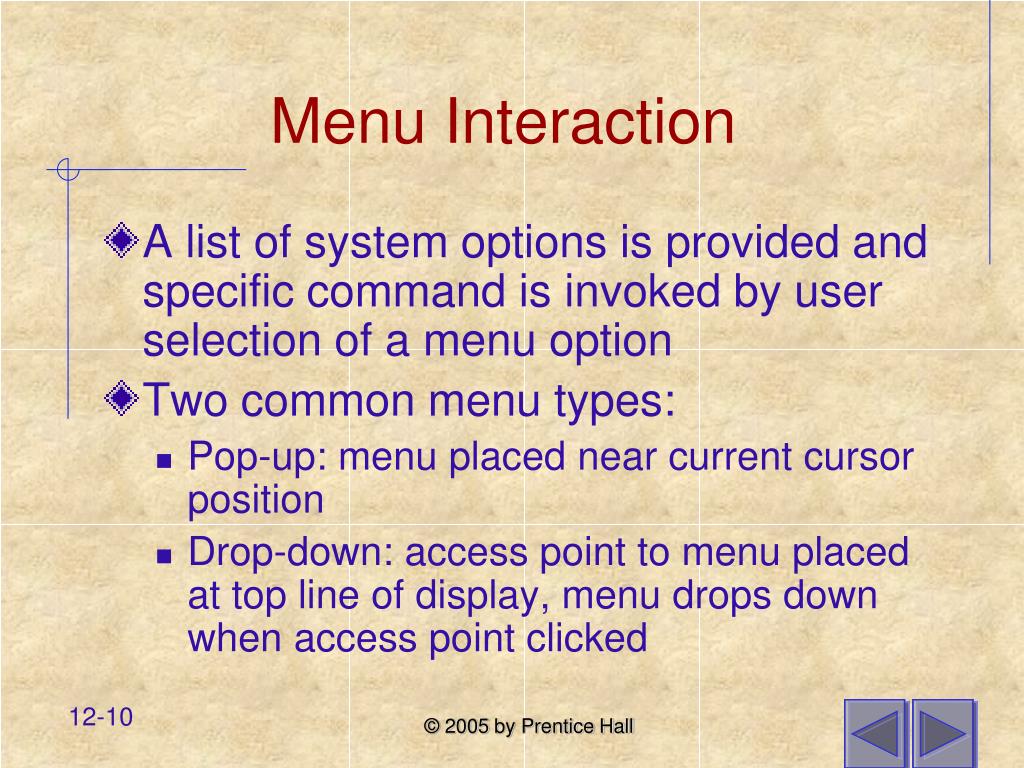 Menu Interaction

A list of system options is provided and specific command is invoked by user selection of a menu option

Two common menu types:

Pop-up: menu placed near current cursor position

Drop-down: access point to menu placed at top line of display, menu drops down when access point clicked

12-10

© 2005 by Prentice Hall